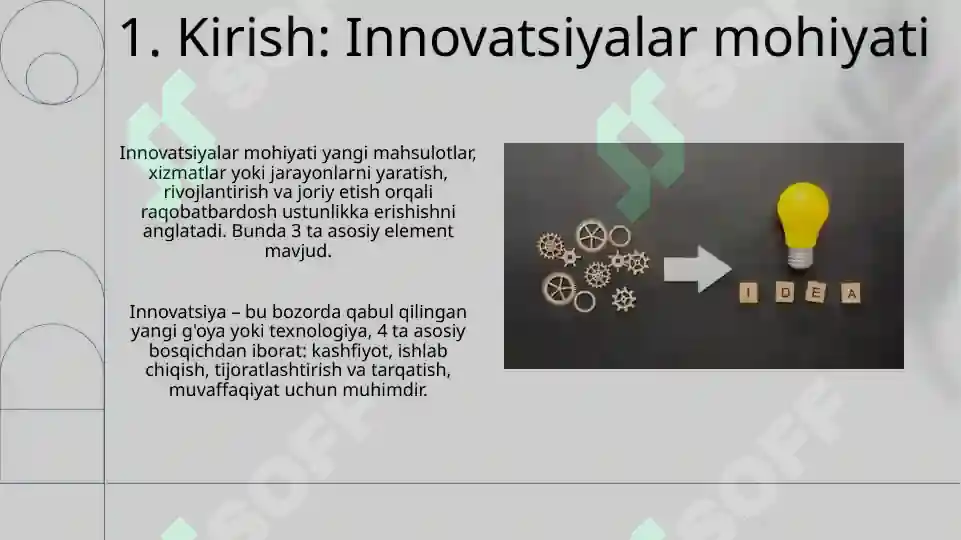 1. Kirish: Innovatsiyalar mohiyati

Innovatsiyalar mohiyati yangi mahsulotlar, xizmatlar yoki jarayonlarni yaratish, rivojlantirish va joriy etish orqali raqobatbardosh ustunlikka erishishni anglatadi. Bunda 3 ta asosiy element mavjud.

Innovatsiya – bu bozorda qabul qilingan yangi g'oya yoki texnologiya, 4 ta asosiy bosqichdan iborat: kashfiyot, ishlab chiqish, tijoratlashtirish va tarqatish, muvaffaqiyat uchun muhimdir.

I D E A

SOFF